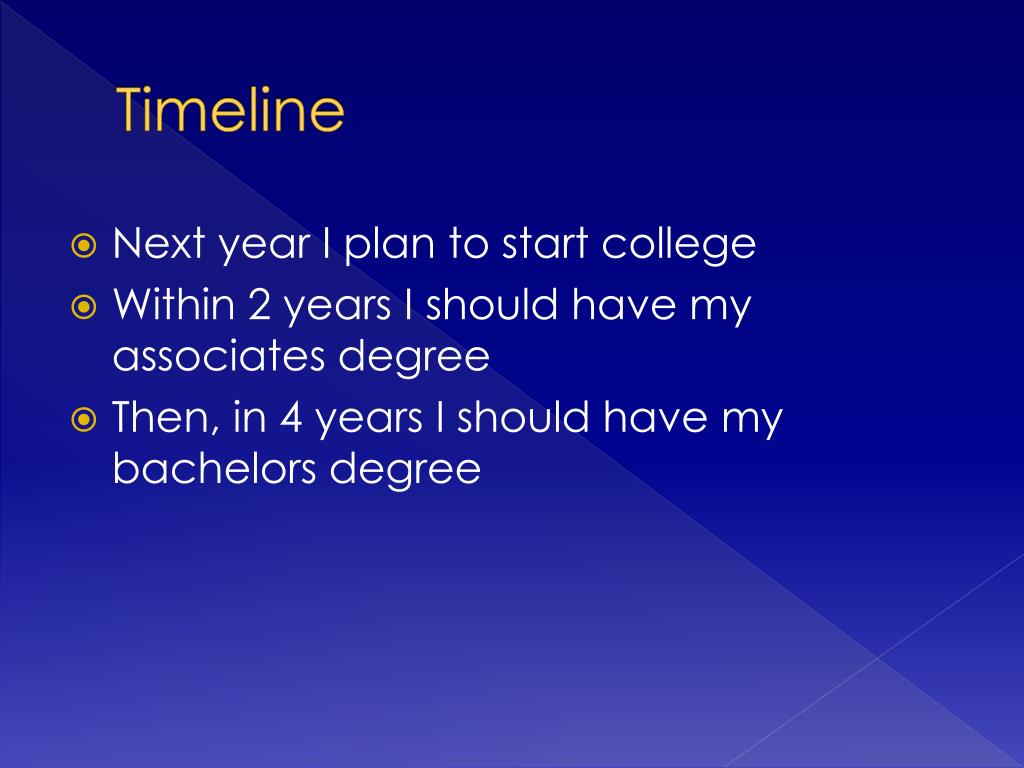 Timeline

Next year I plan to start college
Within 2 years I should have my associates degree
Then, in 4 years I should have my bachelors degree